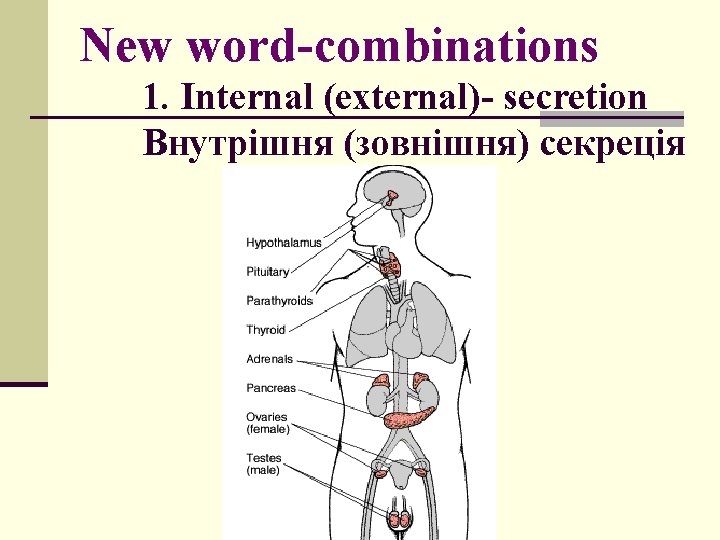 New word-combinations

1. Internal (external)- secretion
Внутрішня (зовнішня) секреція

Hypothalamus
Pituitary
Parathyroids
Thyroid
Adrenals
Pancreas
Ovaries (female)
Testes (male)